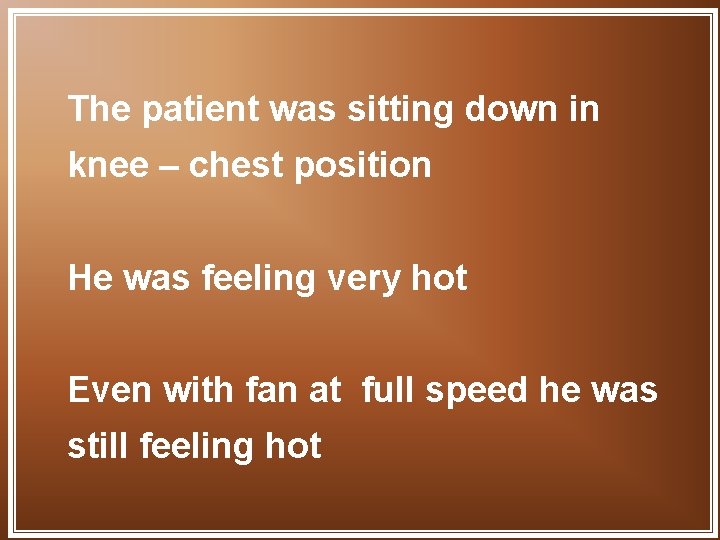 The patient was sitting down in knee – chest position

He was feeling very hot

Even with fan at full speed he was still feeling hot